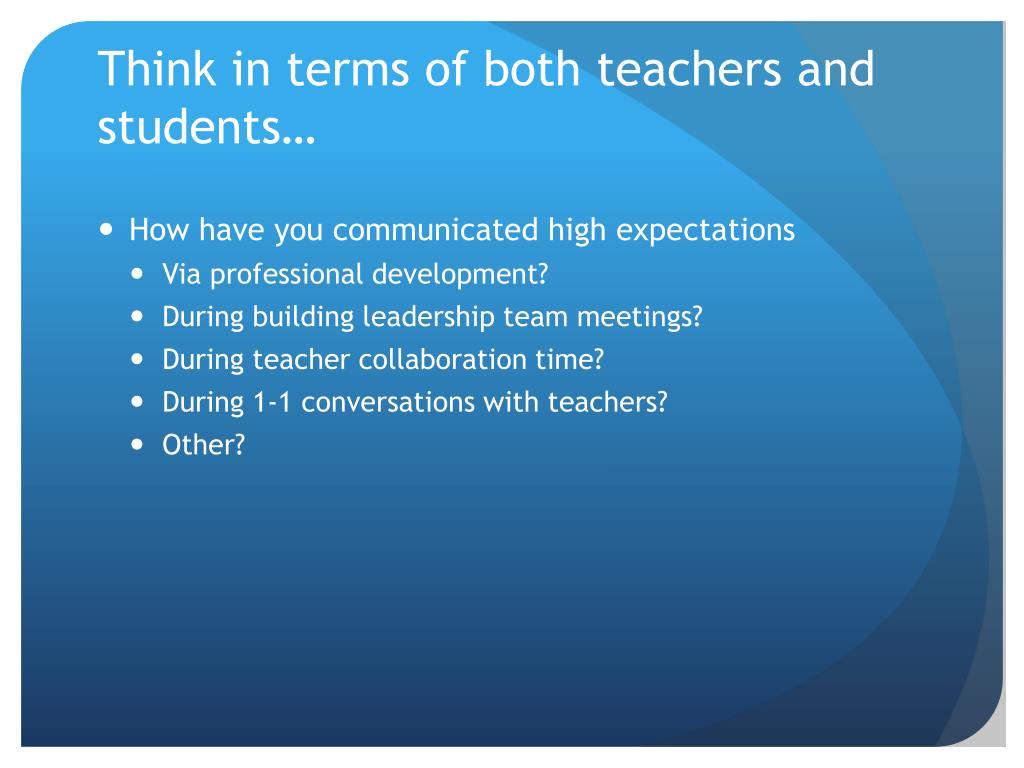 Think in terms of both teachers and students…

- How have you communicated high expectations
  - Via professional development?
  - During building leadership team meetings?
  - During teacher collaboration time?
  - During 1-1 conversations with teachers?
  - Other?